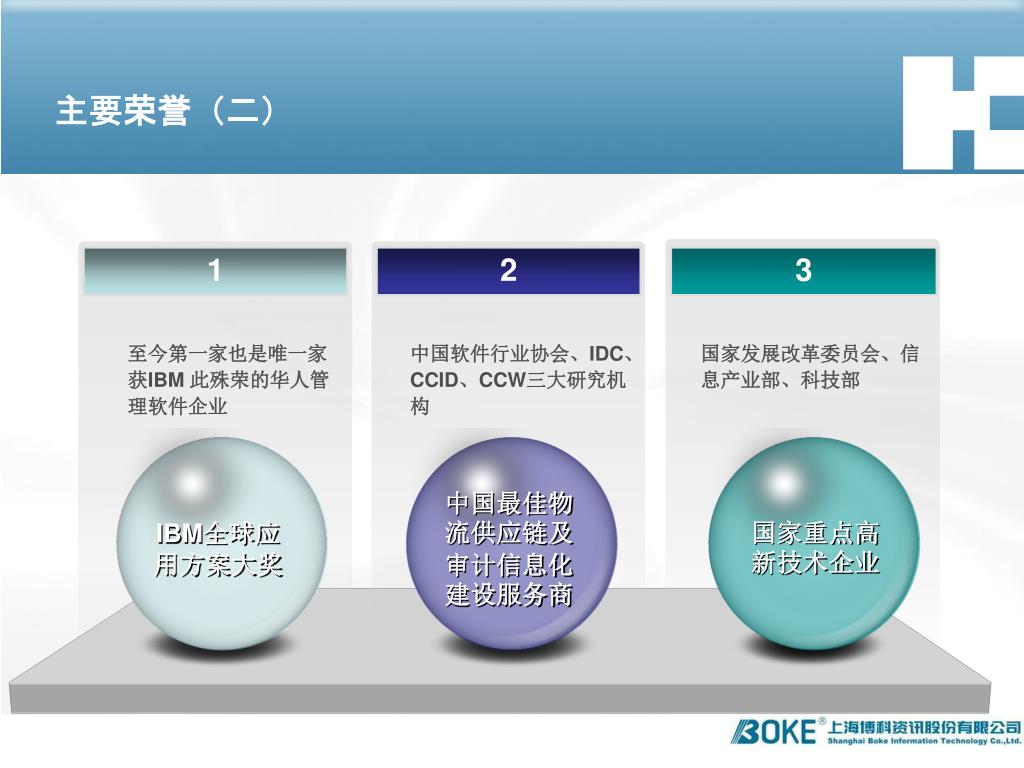 主要荣誉（二）

1

至今第一家也是唯一家获IBM 此殊荣的华人管理软件企业

IBM全球应用方案大奖

2

中国软件行业协会、IDC、CCID、CCW三大研究机构

中国最佳物流供应链及审计信息化建设服务商

3

国家发展改革委员会、信息产业部、科技部

国家重点高新技术企业

BOKE® 上海博科资讯股份有限公司 Shanghai Boke Information Technology Co.,Ltd.